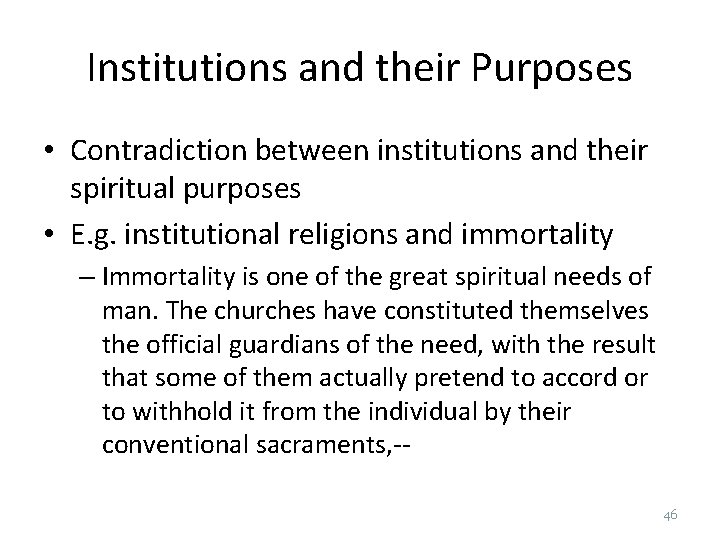 Institutions and their Purposes

• Contradiction between institutions and their spiritual purposes

• E.g. institutional religions and immortality

– Immortality is one of the great spiritual needs of man. The churches have constituted themselves the official guardians of the need, with the result that some of them actually pretend to accord or to withhold it from the individual by their conventional sacraments,--

46